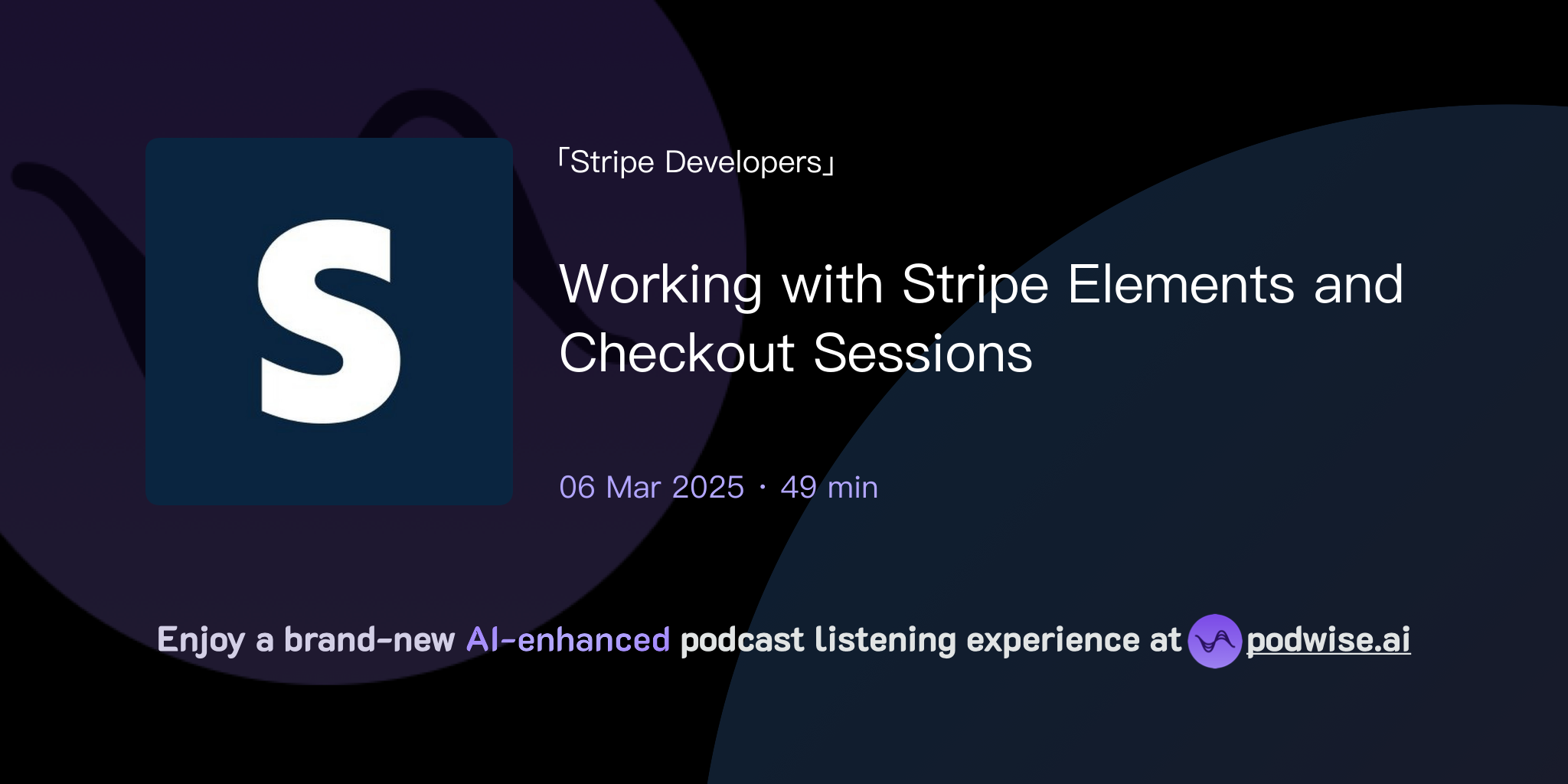 S

「Stripe Developers」

Working with Stripe Elements and Checkout Sessions

06 Mar 2025 · 49 min

Enjoy a brand-new AI-enhanced podcast listening experience at podwise.ai